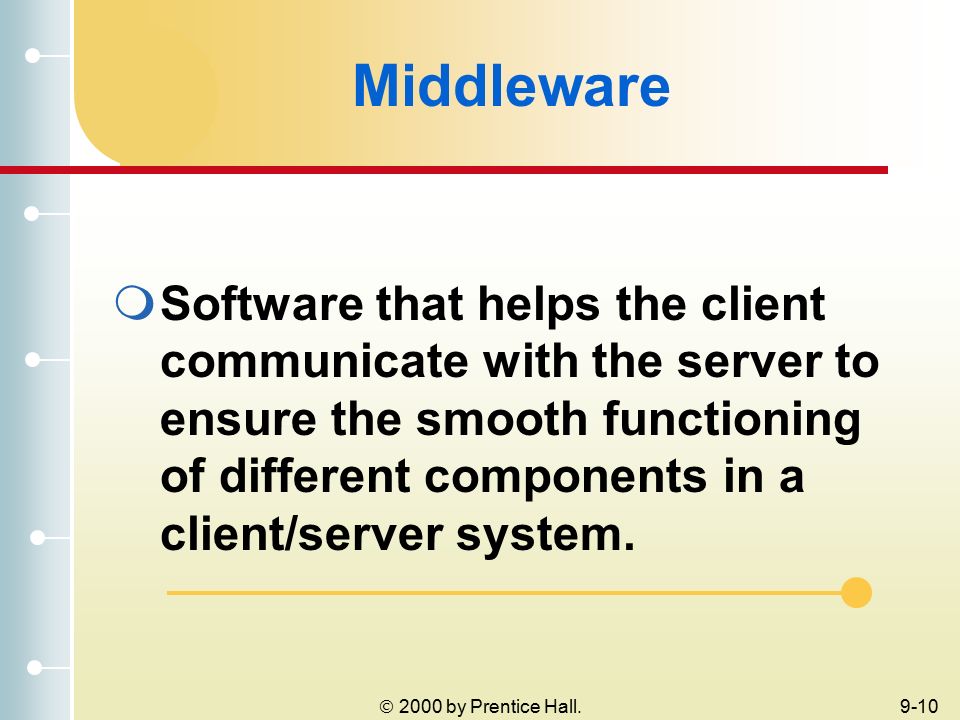 Middleware

Software that helps the client communicate with the server to ensure the smooth functioning of different components in a client/server system.

© 2000 by Prentice Hall.

9-10